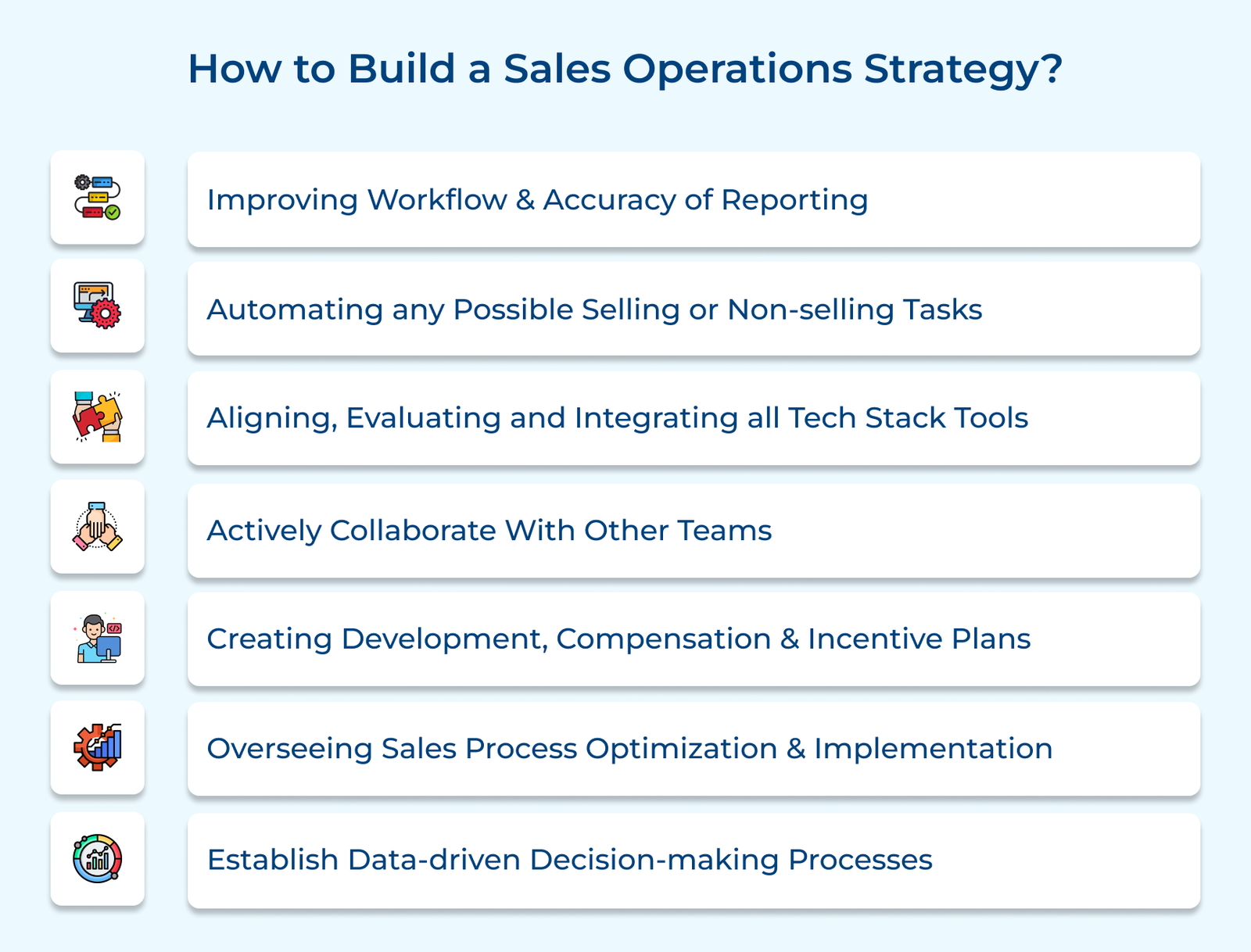 How to Build a Sales Operations Strategy?

Improving Workflow & Accuracy of Reporting

Automating any Possible Selling or Non-selling Tasks

Aligning, Evaluating and Integrating all Tech Stack Tools

Actively Collaborate With Other Teams

Creating Development, Compensation & Incentive Plans

Overseeing Sales Process Optimization & Implementation

Establish Data-driven Decision-making Processes